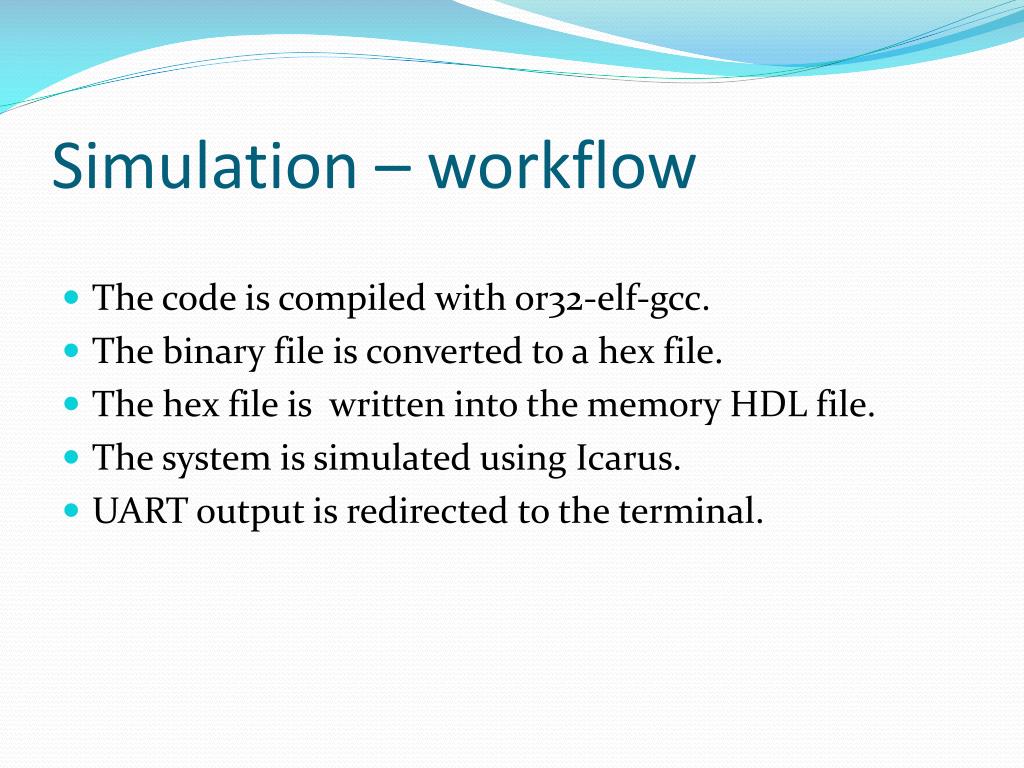 Simulation – workflow

- The code is compiled with or32-elf-gcc.
- The binary file is converted to a hex file.
- The hex file is written into the memory HDL file.
- The system is simulated using Icarus.
- UART output is redirected to the terminal.